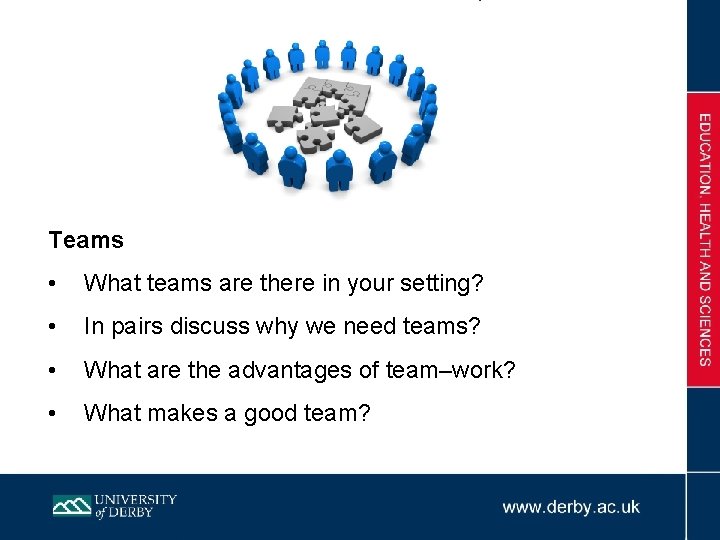 Teams

• What teams are there in your setting?

• In pairs discuss why we need teams?

• What are the advantages of team–work?

• What makes a good team?

EDUCATION, HEALTH AND SCIENCES

UNIVERSITY of DERBY

www.derby.ac.uk